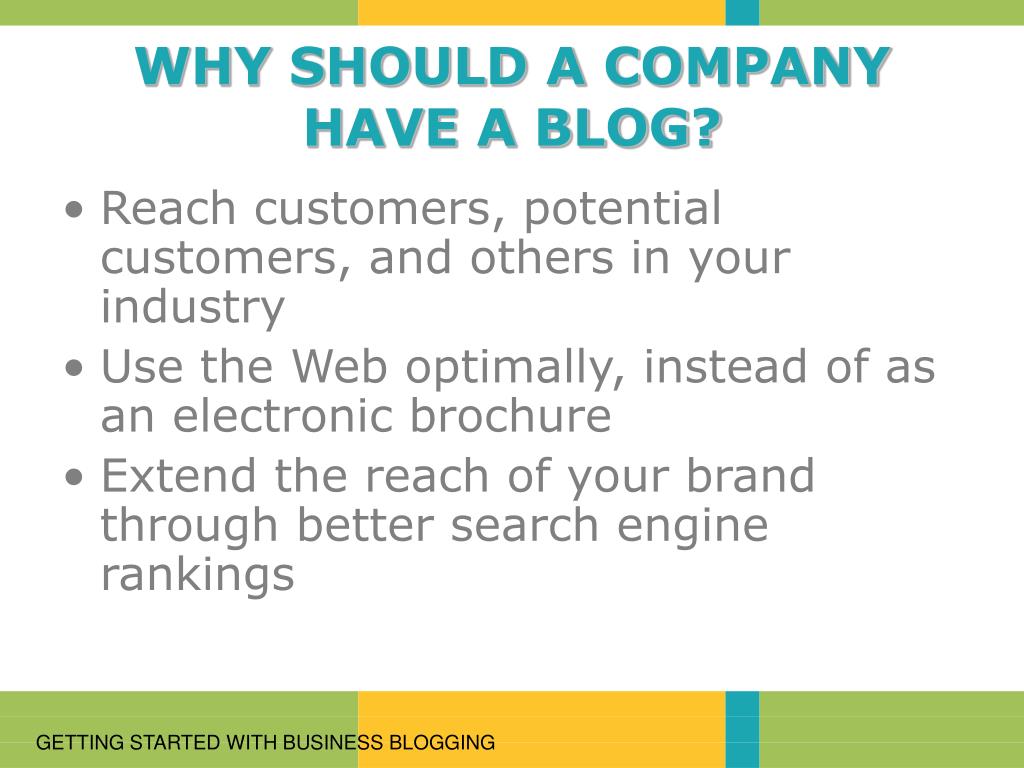 WHY SHOULD A COMPANY HAVE A BLOG?

• Reach customers, potential customers, and others in your industry
• Use the Web optimally, instead of as an electronic brochure
• Extend the reach of your brand through better search engine rankings

GETTING STARTED WITH BUSINESS BLOGGING